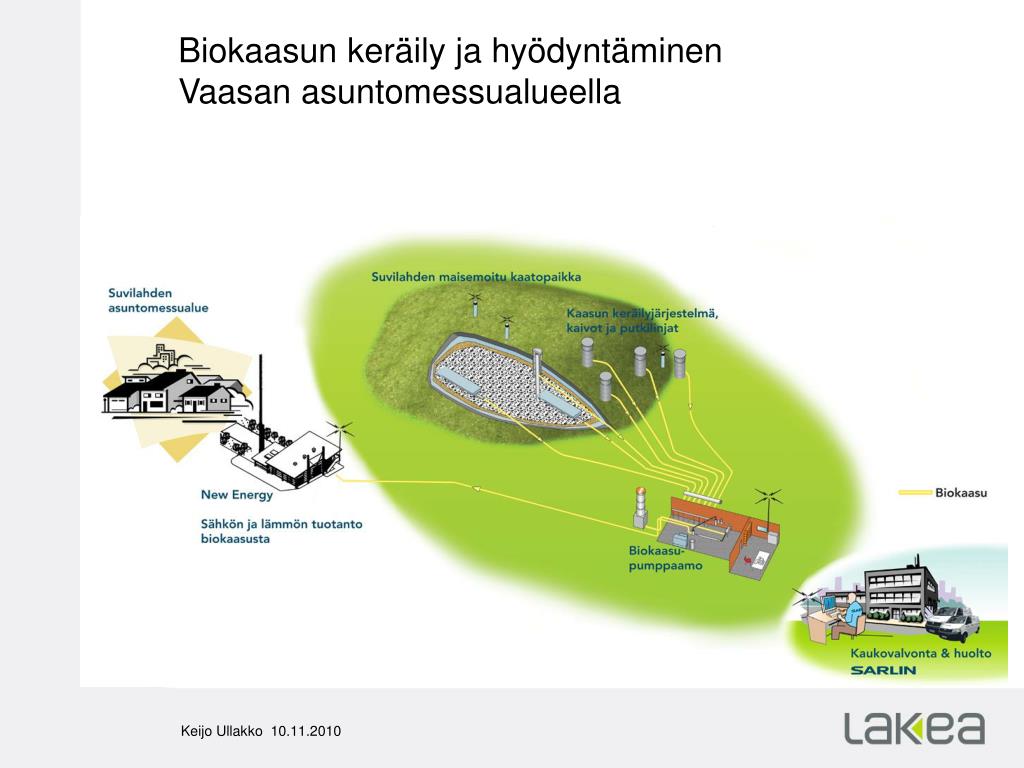 Biokaasun keräily ja hyödyntäminen
Vaasan asuntomessualueella

Suvilahden asuntomessualue

Suvilahden maisemoitu kaatopaikka

Kaasun keräilyjärjestelmä, kaivot ja putkilinjat

New Energy

Sähkön ja lämmön tuotanto biokaasusta

Biokaasu

Biokaasu-pumppaamo

Kaukovalvonta & huolto
SARLIN

Keijo Ullakko 10.11.2010

Lakea